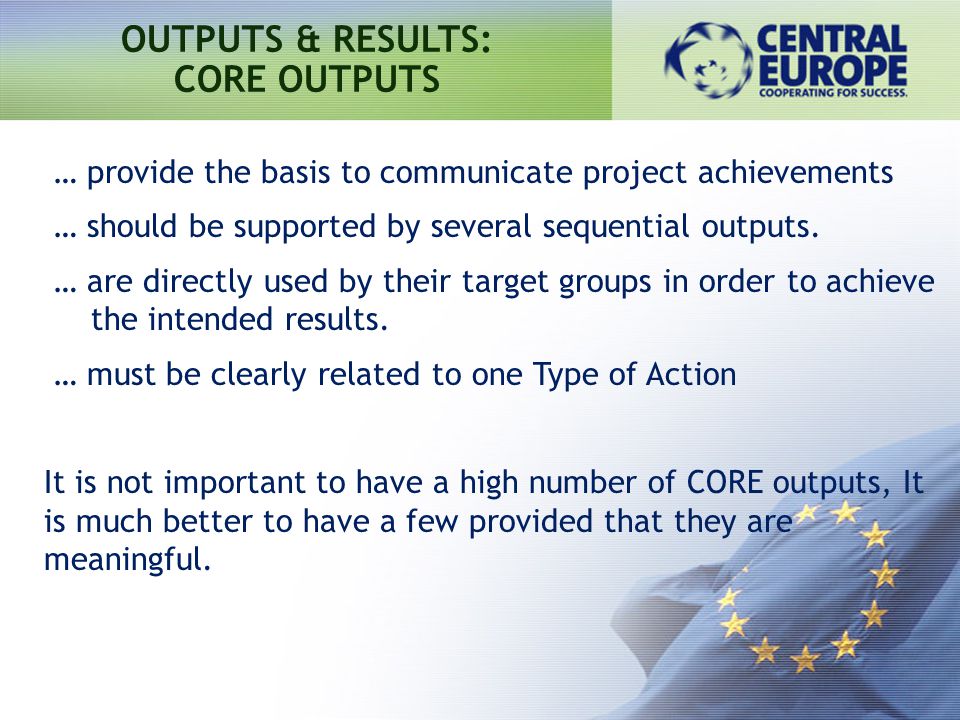 OUTPUTS & RESULTS:
CORE OUTPUTS

CENTRAL EUROPE
COOPERATING FOR SUCCESS.

… provide the basis to communicate project achievements

… should be supported by several sequential outputs.

… are directly used by their target groups in order to achieve the intended results.

… must be clearly related to one Type of Action

It is not important to have a high number of CORE outputs, It is much better to have a few provided that they are meaningful.